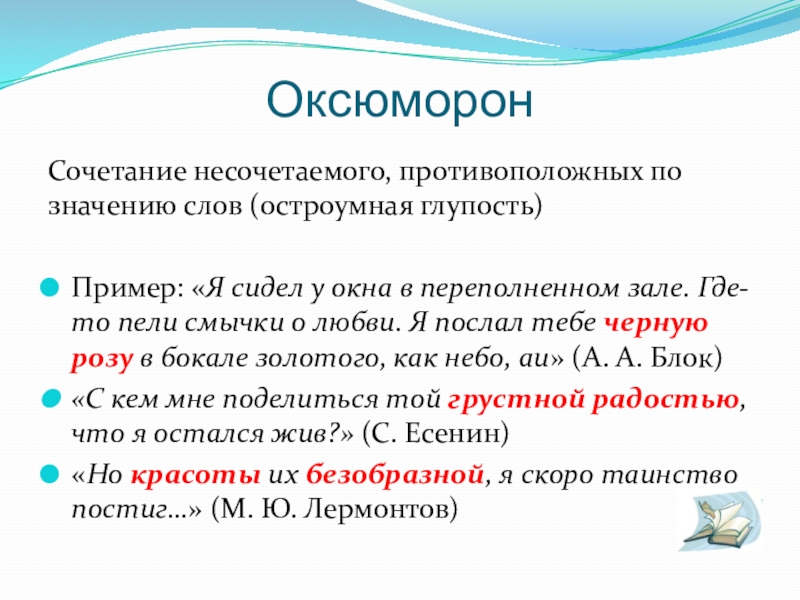 Оксюморон

Сочетание несочетаемого, противоположных по значению слов (остроумная глупость)

Пример: «Я сидел у окна в переполненном зале. Где-то пели смычки о любви. Я послал тебе черную розу в бокале золотого, как небо, аи» (А. А. Блок)

«С кем мне поделиться той грустной радостью, что я остался жив?» (С. Есенин)

«Но красоты их безобразной, я скоро таинство постиг…» (М. Ю. Лермонтов)